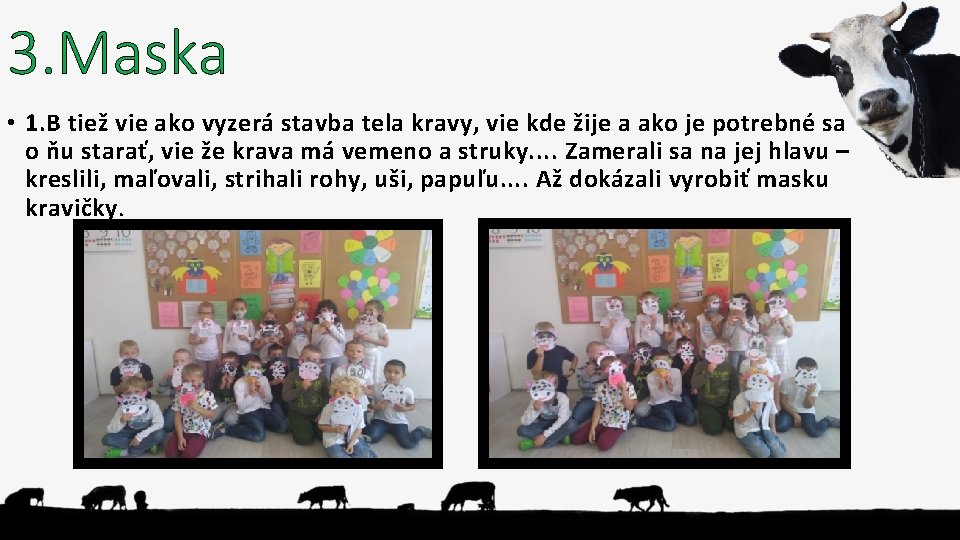 3.Maska

• 1.B tiež vie ako vyzerá stavba tela kravy, vie kde žije a ako je potrebné sa o ňu starať, vie že krava má vemeno a struky.... Zamerali sa na jej hlavu – kreslili, maľovali, strihali rohy, uši, papuľu.... Až dokázali vyrobiť masku kravičky.